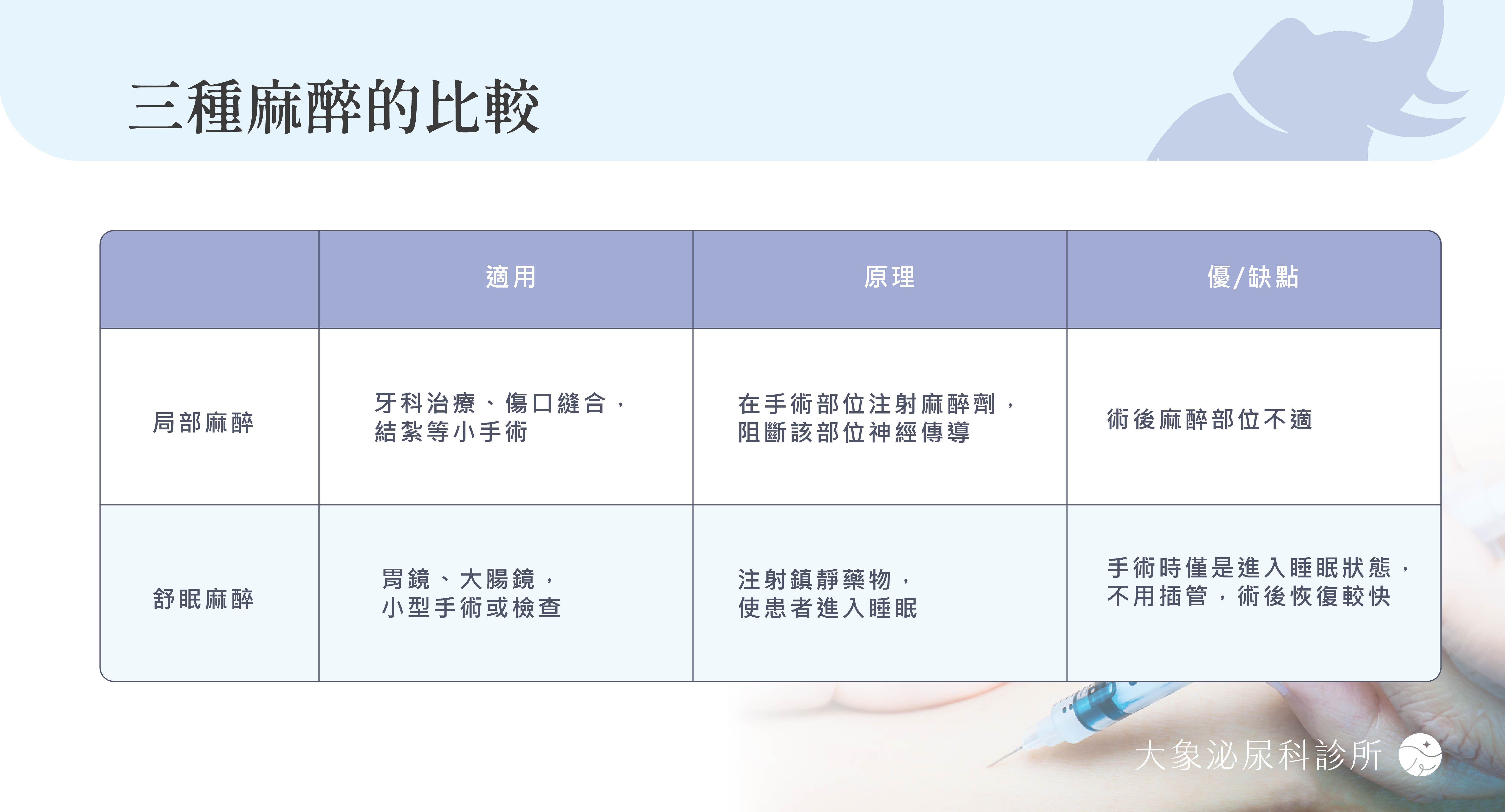 三種麻醉的比較

|  | 適用 | 原理 | 優/缺點 |
|---|---|---|---|
| 局部麻醉 | 牙科治療、傷口縫合，結紮等小手術 | 在手術部位注射麻醉劑，阻斷該部位神經傳導 | 術後麻醉部位不適 |
| 舒眠麻醉 | 胃鏡、大腸鏡，小型手術或檢查 | 注射鎮靜藥物，使患者進入睡眠 | 手術時僅是進入睡眠狀態，不用插管，術後恢復較快 |

大象泌尿科診所